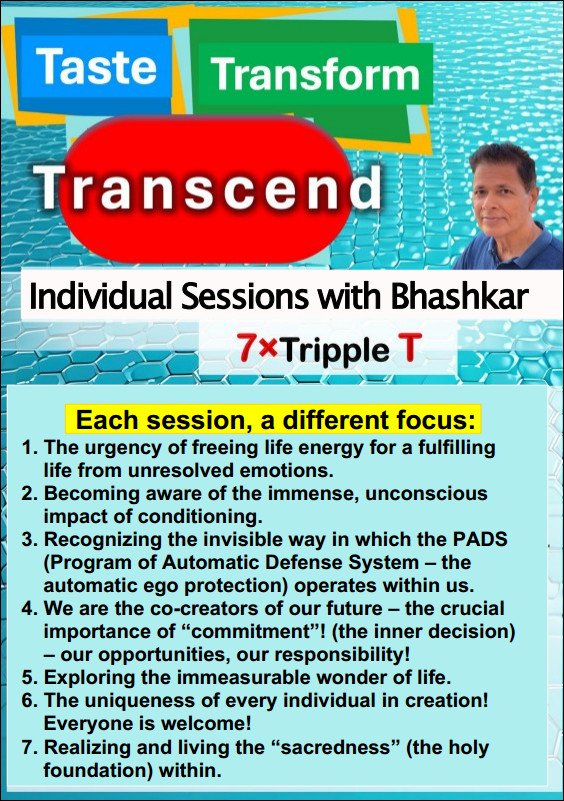 Taste

Transform

Transcend

Individual Sessions with Bhashkar

7×Tripple T

Each session, a different focus:

1. The urgency of freeing life energy for a fulfilling life from unresolved emotions.
2. Becoming aware of the immense, unconscious impact of conditioning.
3. Recognizing the invisible way in which the PADS (Program of Automatic Defense System – the automatic ego protection) operates within us.
4. We are the co-creators of our future – the crucial importance of “commitment”! (the inner decision) – our opportunities, our responsibility!
5. Exploring the immeasurable wonder of life.
6. The uniqueness of every individual in creation! Everyone is welcome!
7. Realizing and living the “sacredness” (the holy foundation) within.